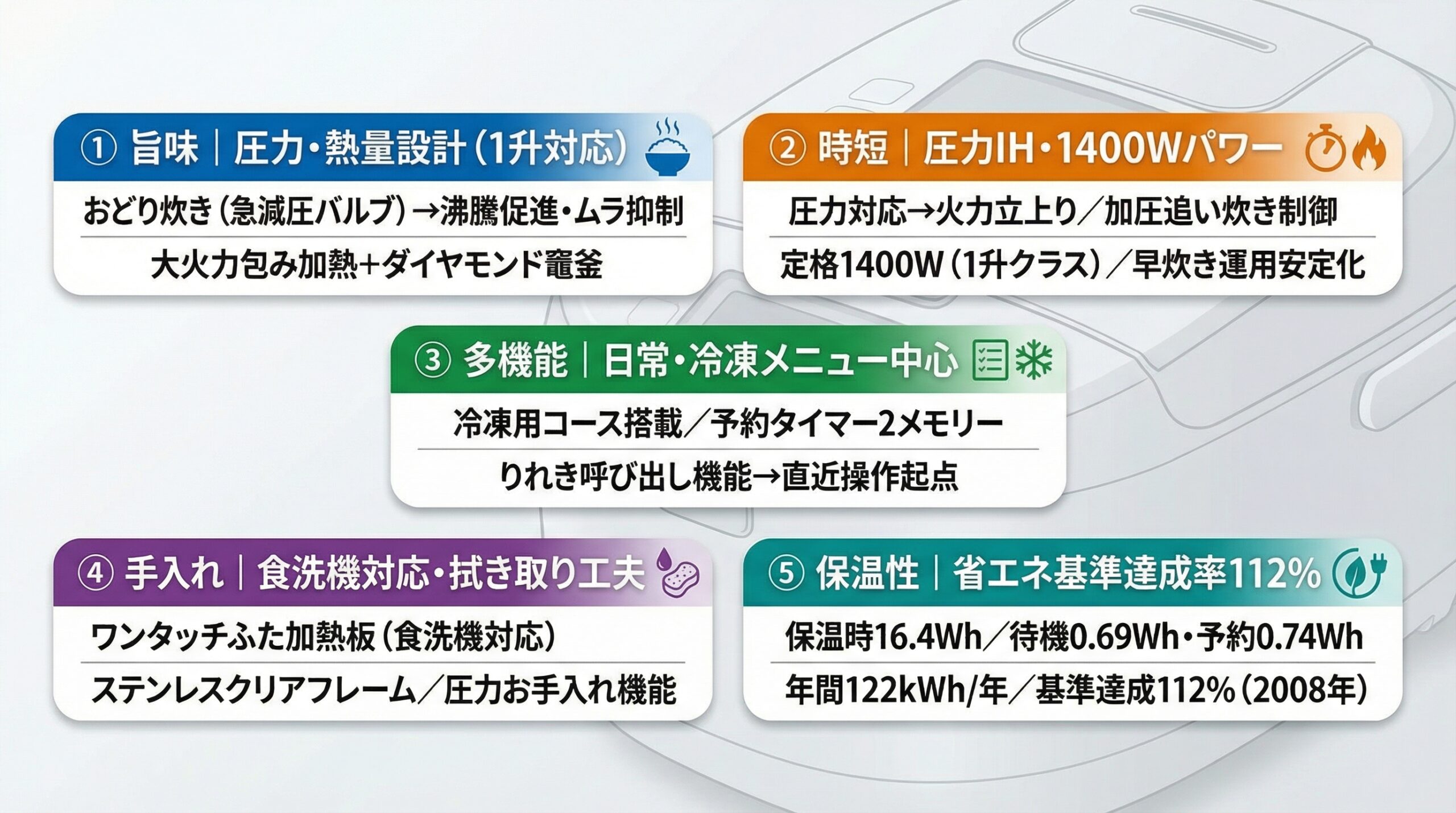 ① 旨味｜圧力・熱量設計（1升対応）

おどり炊き（急減圧バルブ）→沸騰促進・ムラ抑制

大火力包み加熱+ダイヤモンド竈釜

② 時短｜圧力IH・1400Wパワー

圧力対応→火力立上り／加圧追い炊き制御

定格1400W（1升クラス）／早炊き運用安定化

③ 多機能｜日常・冷凍メニュー中心

冷凍用コース搭載／予約タイマー2メモリー

りれき呼び出し機能→直近操作起点

④ 手入れ｜食洗機対応・拭き取り工夫

ワンタッチふた加熱板（食洗機対応）

ステンレスクリアフレーム／圧力お手入れ機能

⑤ 保温性｜省エネ基準達成率112%

保温時16.4Wh／待機0.69Wh・予約0.74Wh

年間122kWh/年／基準達成112%（2008年）